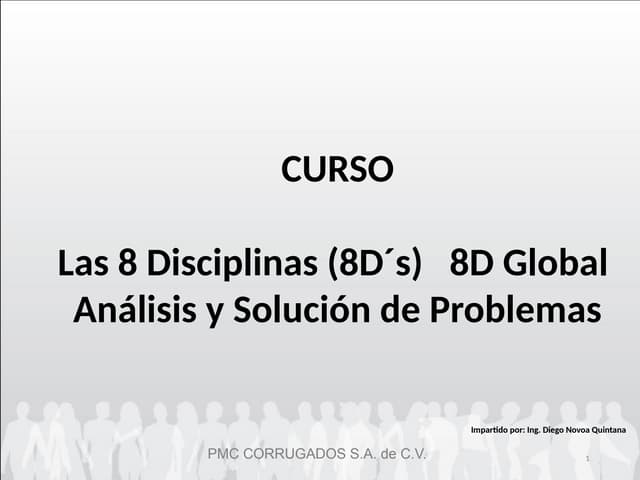 CURSO

Las 8 Disciplinas (8D´s) 8D Global
Análisis y Solución de Problemas

Impartido por: Ing. Diego Novoa Quintana

PMC CORRUGADOS S.A. de C.V.

1